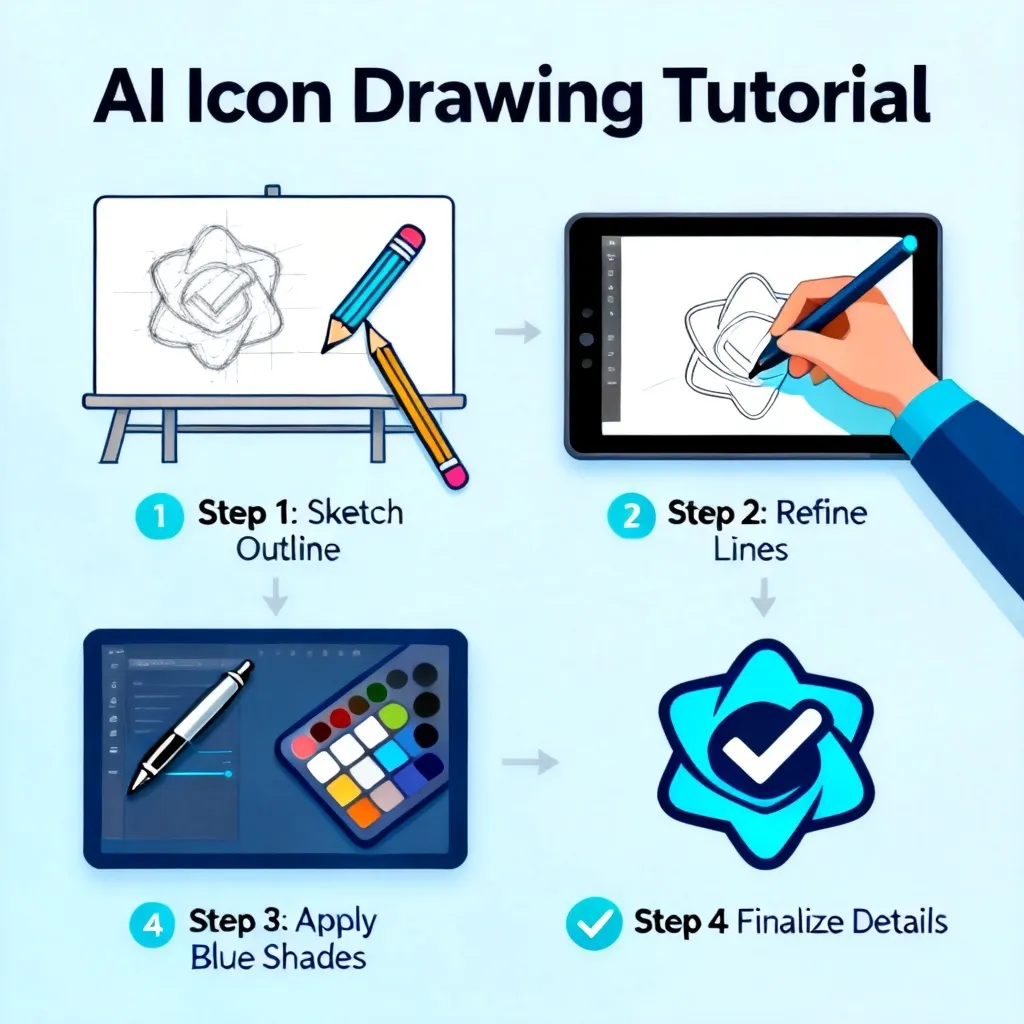 AI Icon Drawing Tutorial

1 Step 1: Sketch Outline

2 Step 2: Refine Lines

4 Step 3: Apply Blue Shades

Step 4 Finalize Details